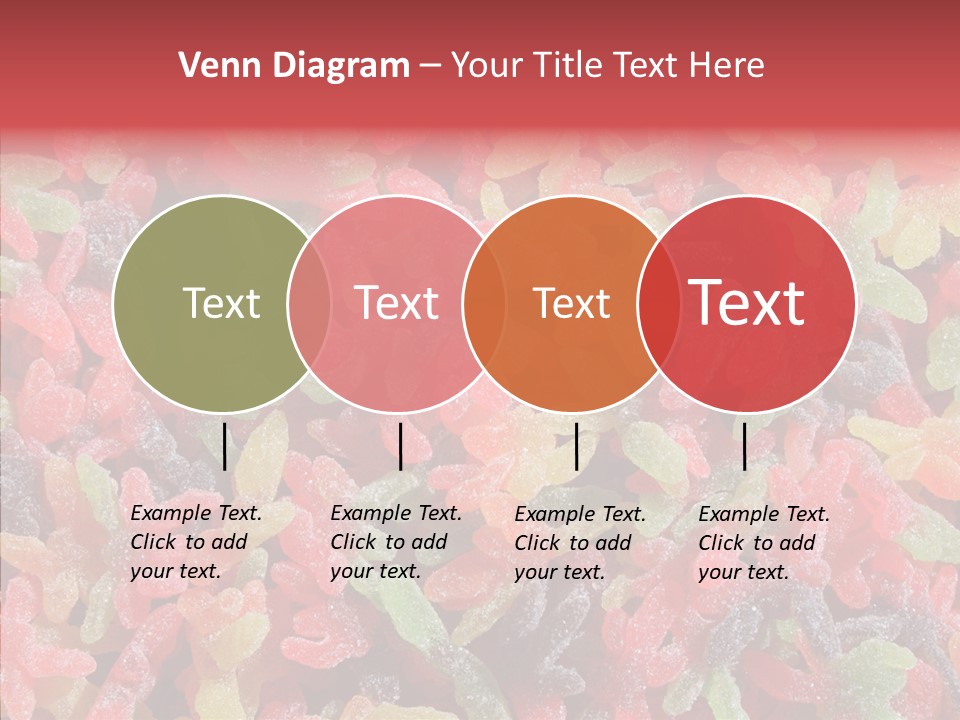 Venn Diagram – Your Title Text Here

Text

Text

Text

Text

Example Text. Click to add your text.

Example Text. Click to add your text.

Example Text. Click to add your text.

Example Text. Click to add your text.